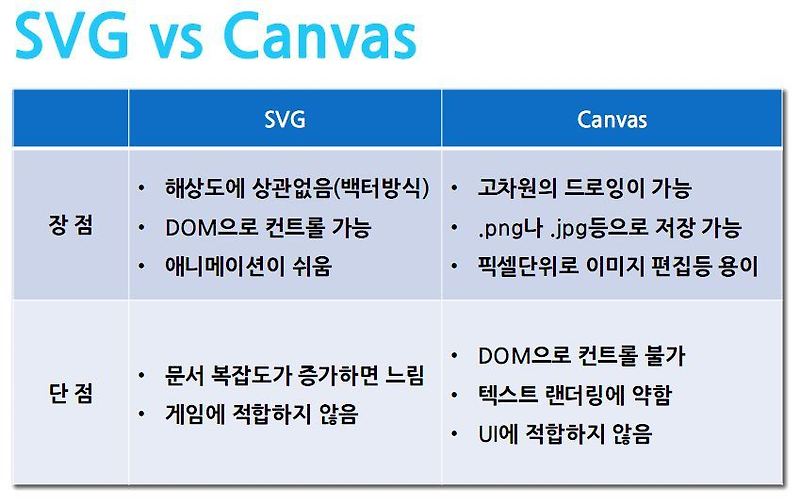 SVG vs Canvas

| | SVG | Canvas |
|---|---|---|
| 장 점 | • 해상도에 상관없음(백터방식) • DOM으로 컨트롤 가능 • 애니메이션이 쉬움 | • 고차원의 드로잉이 가능 • .png나 .jpg등으로 저장 가능 • 픽셀단위로 이미지 편집등 용이 |
| 단 점 | • 문서 복잡도가 증가하면 느림 • 게임에 적합하지 않음 | • DOM으로 컨트롤 불가 • 텍스트 랜더링에 약함 • UI에 적합하지 않음 |